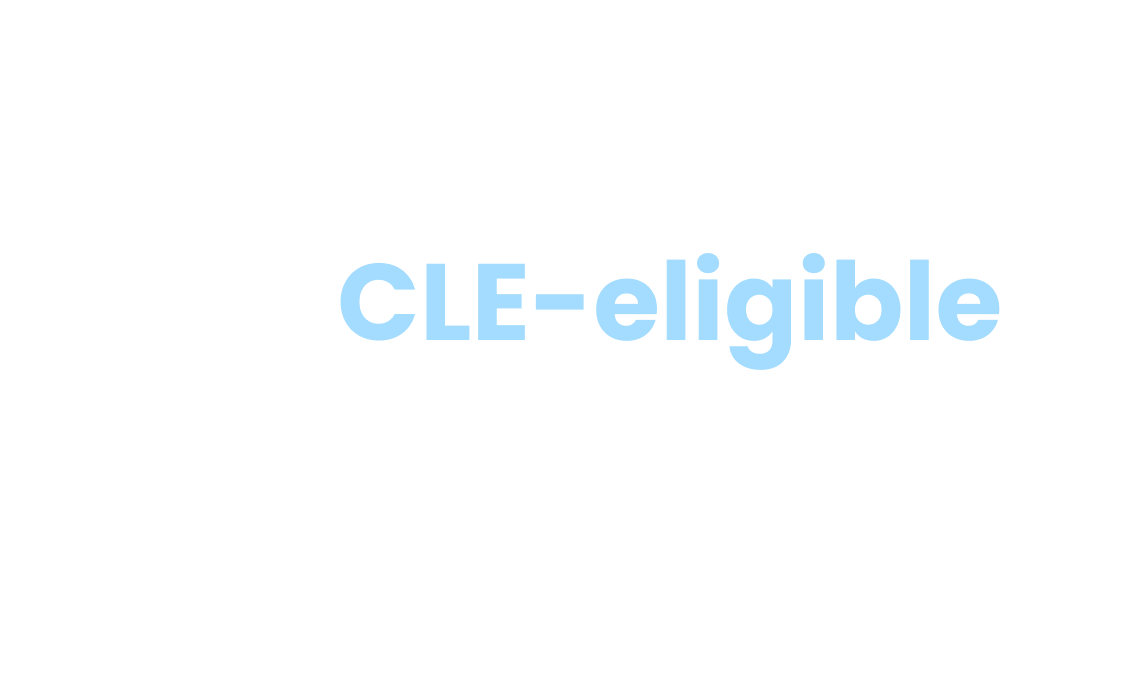 CLE-eligible